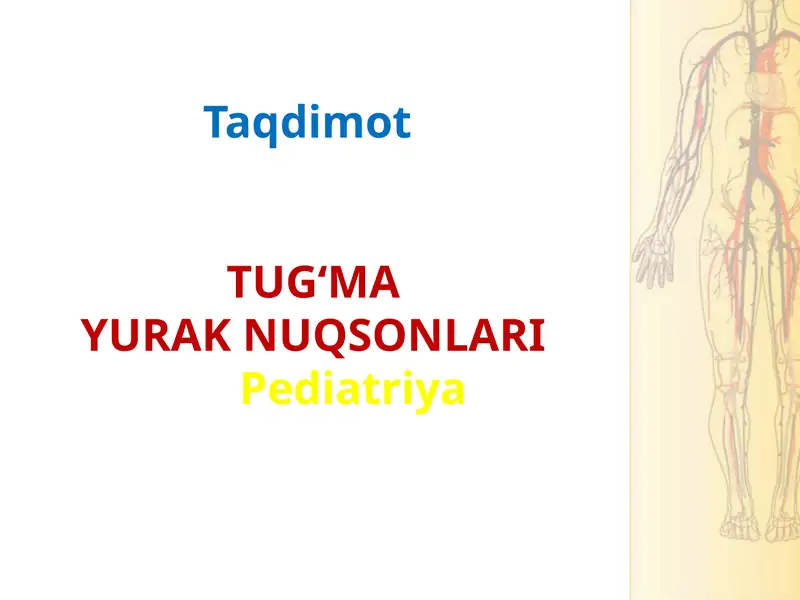 Taqdimot

TUG‘MA
YURAK NUQSONLARI
Pediatriya